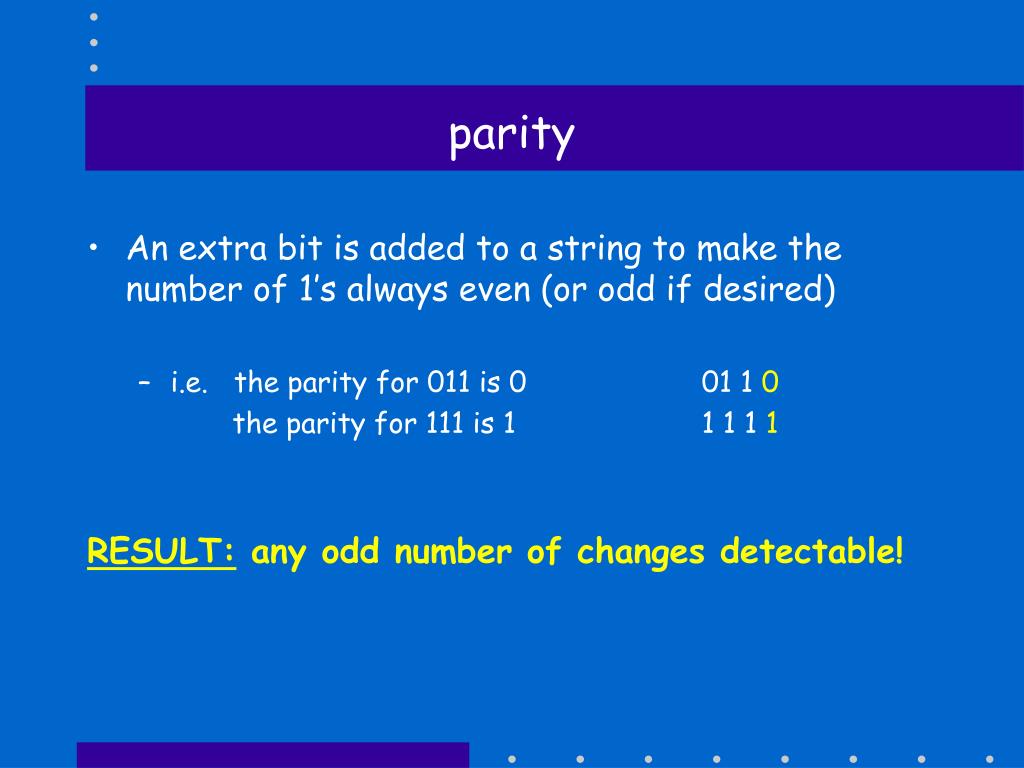 parity

• An extra bit is added to a string to make the number of 1's always even (or odd if desired)

– i.e. the parity for 011 is 0 01 1 0
the parity for 111 is 1 1 1 1 1

RESULT: any odd number of changes detectable!